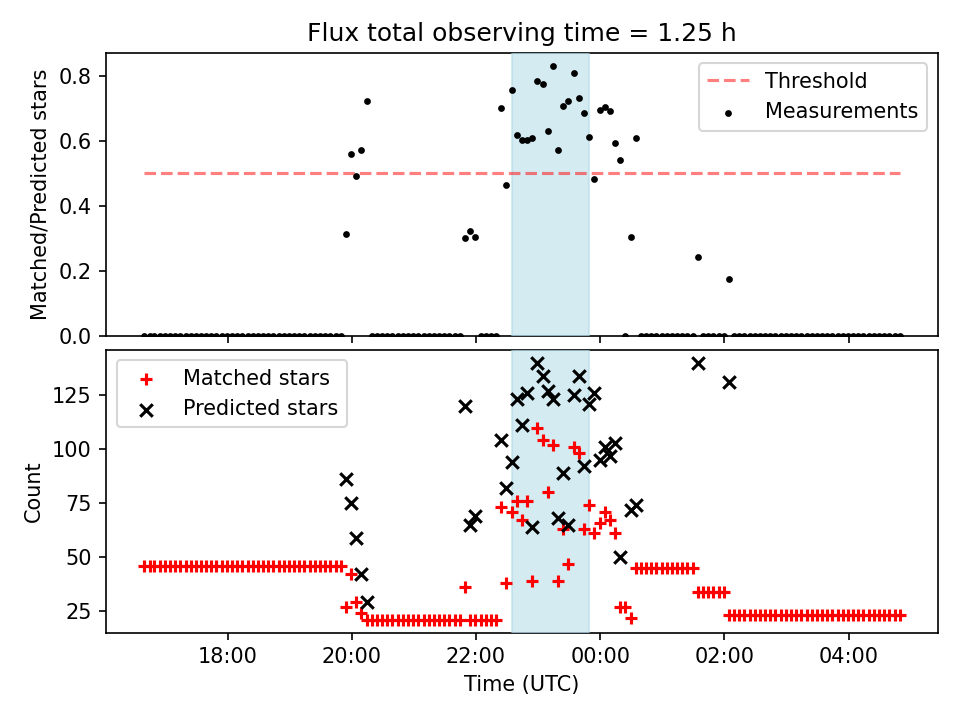 Flux total observing time = 1.25 h

Matched/Predicted stars

0.8
0.6
0.4
0.2
0.0

Threshold
Measurements

Count

125
100
75
50
25

Matched stars
Predicted stars

18:00
20:00
22:00
00:00
02:00
04:00

Time (UTC)